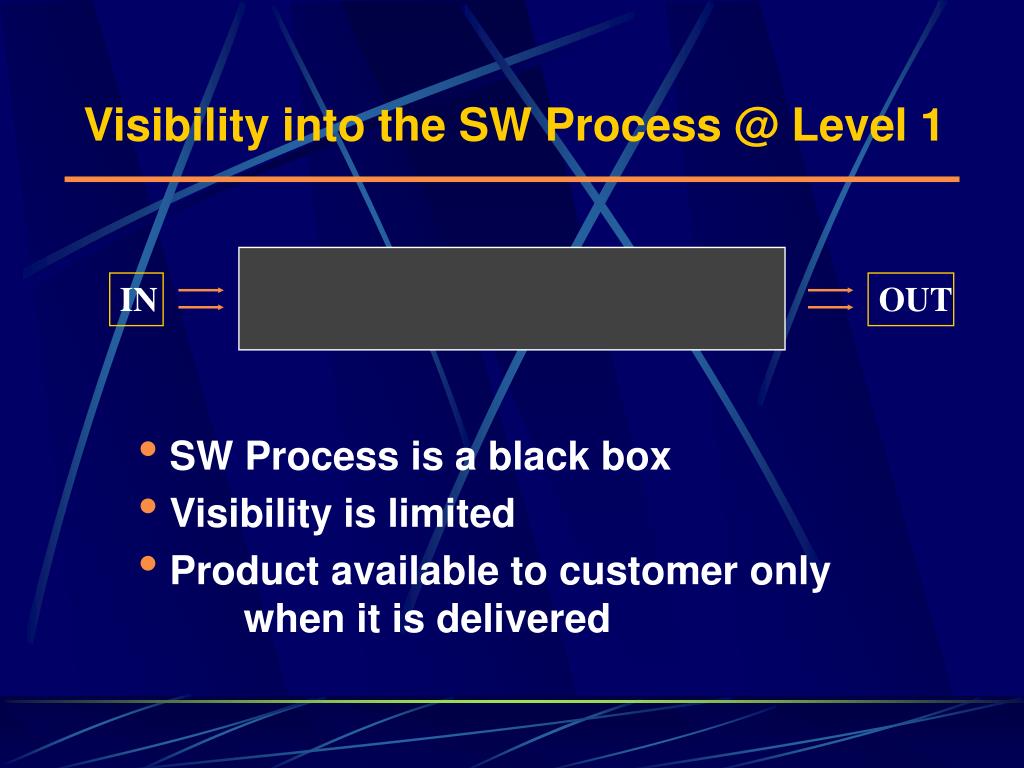 Visibility into the SW Process @ Level 1

IN

OUT

• SW Process is a black box
• Visibility is limited
• Product available to customer only when it is delivered